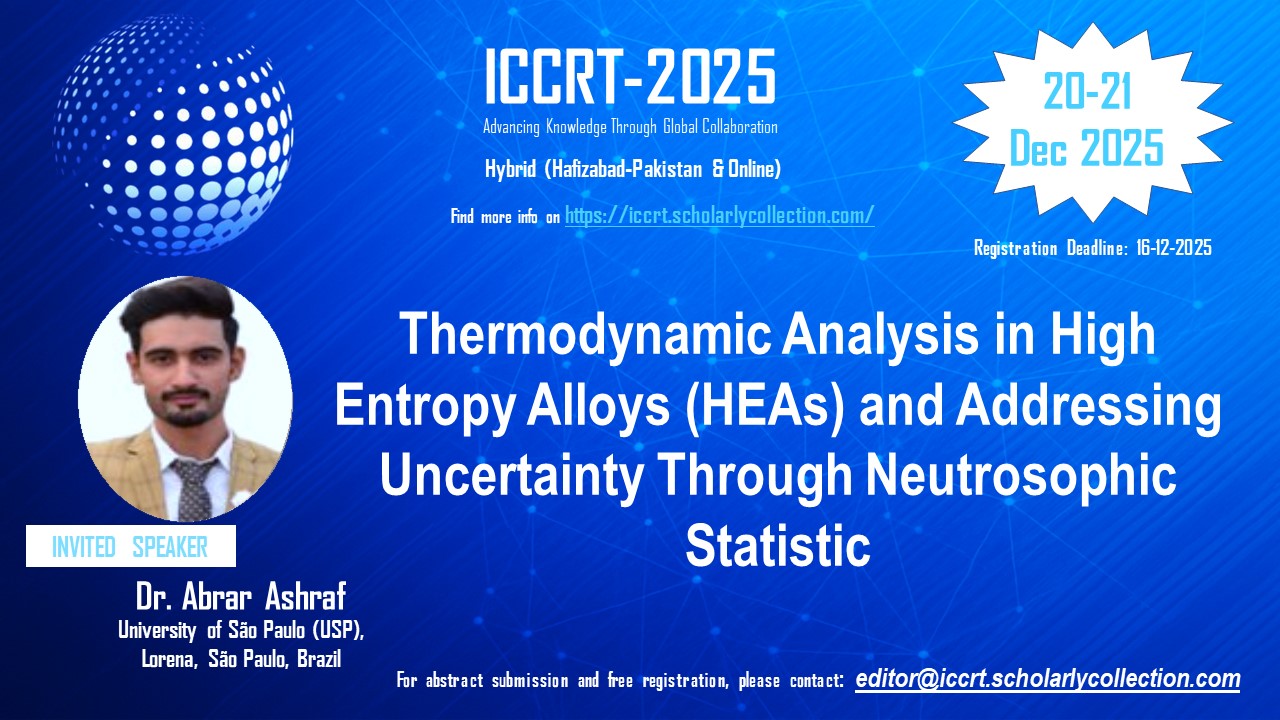 ICCRT-2025

Advancing Knowledge Through Global Collaboration

Hybrid (Hafizabad-Pakistan & Online)

Find more info on https://iccrt.scholarlycollection.com/

20-21
Dec 2025

Registration Deadline: 16-12-2025

Thermodynamic Analysis in High Entropy Alloys (HEAs) and Addressing Uncertainty Through Neutrosophic Statistic

INVITED SPEAKER

Dr. Abrar Ashraf
University of São Paulo (USP),
Lorena, São Paulo, Brazil

For abstract submission and free registration, please contact: editor@iccrt.scholarlycollection.com